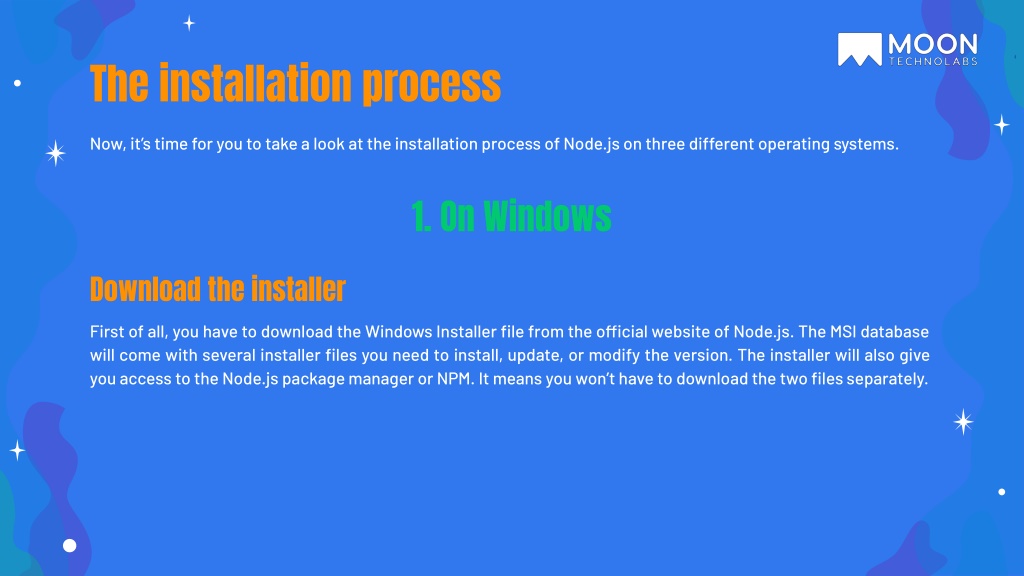 MOON
TECHNOLABS

The installation process

Now, it's time for you to take a look at the installation process of Node.js on three different operating systems.

1. On Windows

Download the installer

First of all, you have to download the Windows Installer file from the official website of Node.js. The MSI database will come with several installer files you need to install, update, or modify the version. The installer will also give you access to the Node.js package manager or NPM. It means you won't have to download the two files separately.